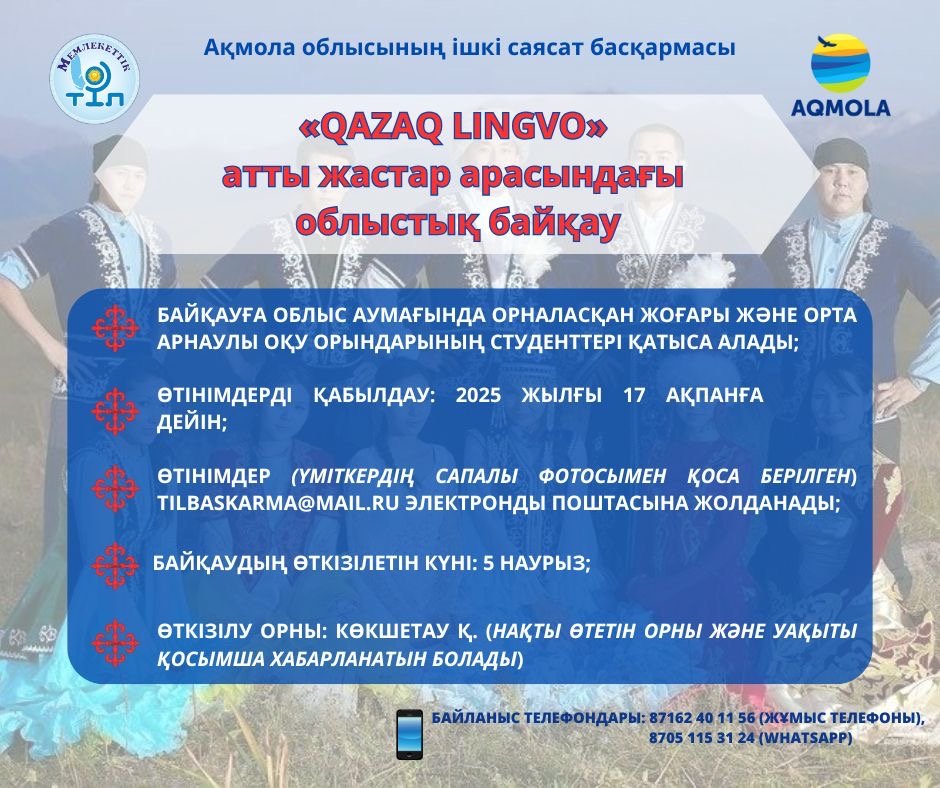 МЕМЛЕКЕТТІК ТІЛ

Ақмола облысының ішкі саясат басқармасы

AQMOLA

«QAZAQ LINGVO» атты жастар арасындағы облыстық байқау

БАЙҚАУҒА ОБЛЫС АУМАҒЫНДА ОРНАЛАСҚАН ЖОҒАРЫ ЖӘНЕ ОРТА АРНАУЛЫ ОҚУ ОРЫНДАРЫНЫҢ СТУДЕНТТЕРІ ҚАТЫСА АЛАДЫ;

ӨТІНІМДЕРДІ ҚАБЫЛДАУ: 2025 ЖЫЛҒЫ 17 АҚПАНҒА ДЕЙІН;

ӨТІНІМДЕР (ҮМІТКЕРДІҢ САПАЛЫ ФОТОСЫМЕН ҚОСА БЕРІЛГЕН) TILBASKARMA@MAIL.RU ЭЛЕКТРОНДЫ ПОШТАСЫНА ЖОЛДАНАДЫ;

БАЙҚАУДЫҢ ӨТКІЗІЛЕТІН КҮНІ: 5 НАУРЫЗ;

ӨТКІЗІЛУ ОРНЫ: КӨКШЕТАУ Қ. (НАҚТЫ ӨТЕТІН ОРНЫ ЖӘНЕ УАҚЫТЫ ҚОСЫМША ХАБАРЛАНАТЫН БОЛАДЫ)

БАЙЛАНЫС ТЕЛЕФОНДАРЫ: 87162 40 11 56 (ЖҰМЫС ТЕЛЕФОНЫ), 8705 115 31 24 (WHATSAPP)